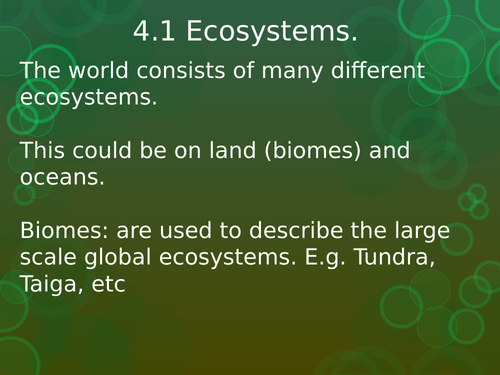 4.1 Ecosystems.

The world consists of many different ecosystems.

This could be on land (biomes) and oceans.

Biomes: are used to describe the large scale global ecosystems. E.g. Tundra, Taiga, etc